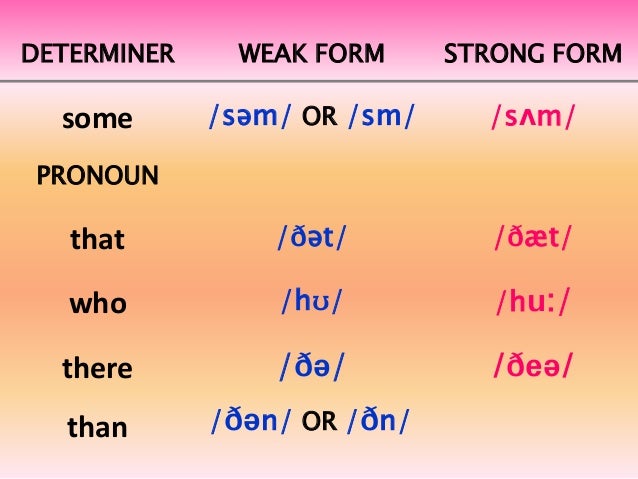 | DETERMINER | WEAK FORM | STRONG FORM |
|---|---|---|
| some | /səm/ OR /sm/ | /sʌm/ |
| PRONOUN | | |
| that | /ðət/ | /ðæt/ |
| who | /hʊ/ | /huː/ |
| there | /ðə/ | /ðeə/ |
| than | /ðən/ OR /ðn/ | |